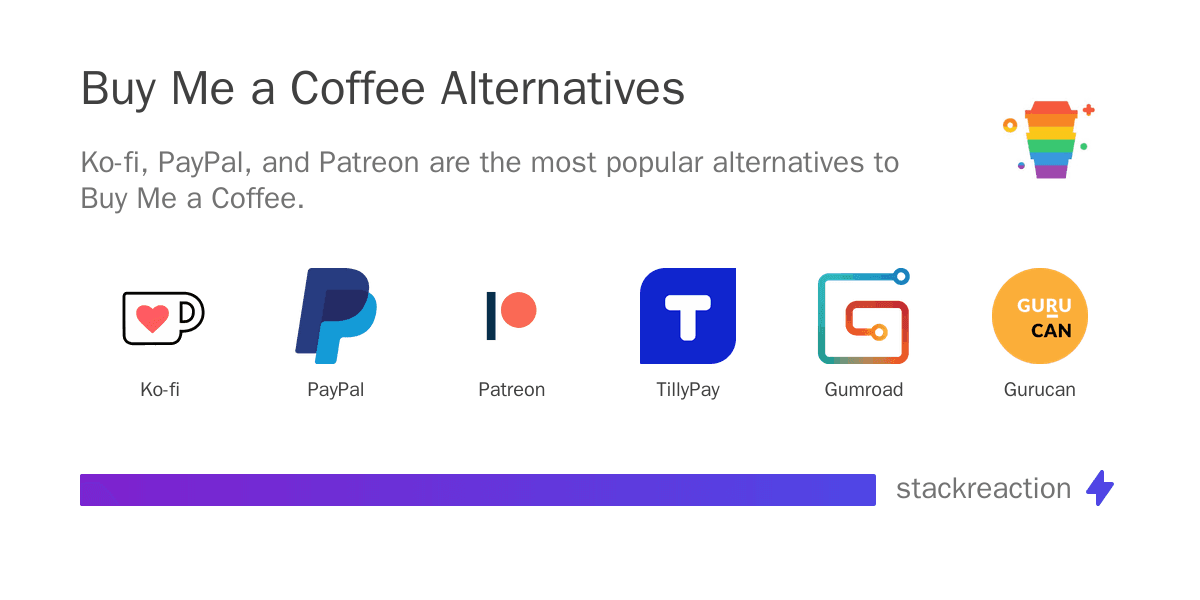 Buy Me a Coffee Alternatives

Ko-fi, PayPal, and Patreon are the most popular alternatives to Buy Me a Coffee.

Ko-fi

PayPal

Patreon

T

TillyPay

Gumroad

GURU CAN

Gurucan

stackreaction